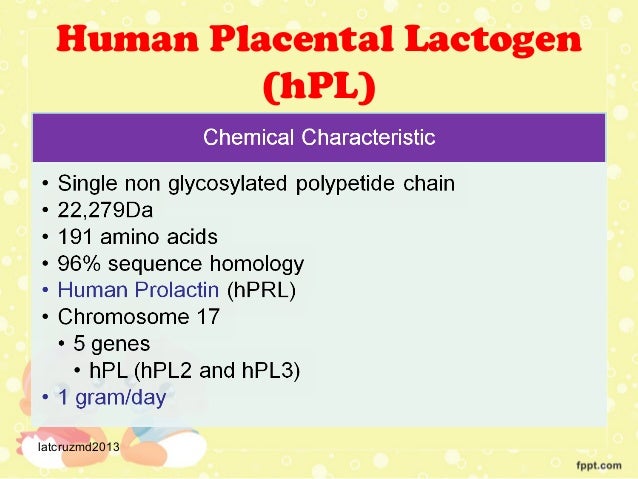 Human Placental Lactogen (hPL)

Chemical Characteristic

• Single non glycosylated polypetide chain
• 22,279Da
• 191 amino acids
• 96% sequence homology
• Human Prolactin (hPRL)
• Chromosome 17
  • 5 genes
    • hPL (hPL2 and hPL3)
• 1 gram/day

latcruzmd2013

fppt.com